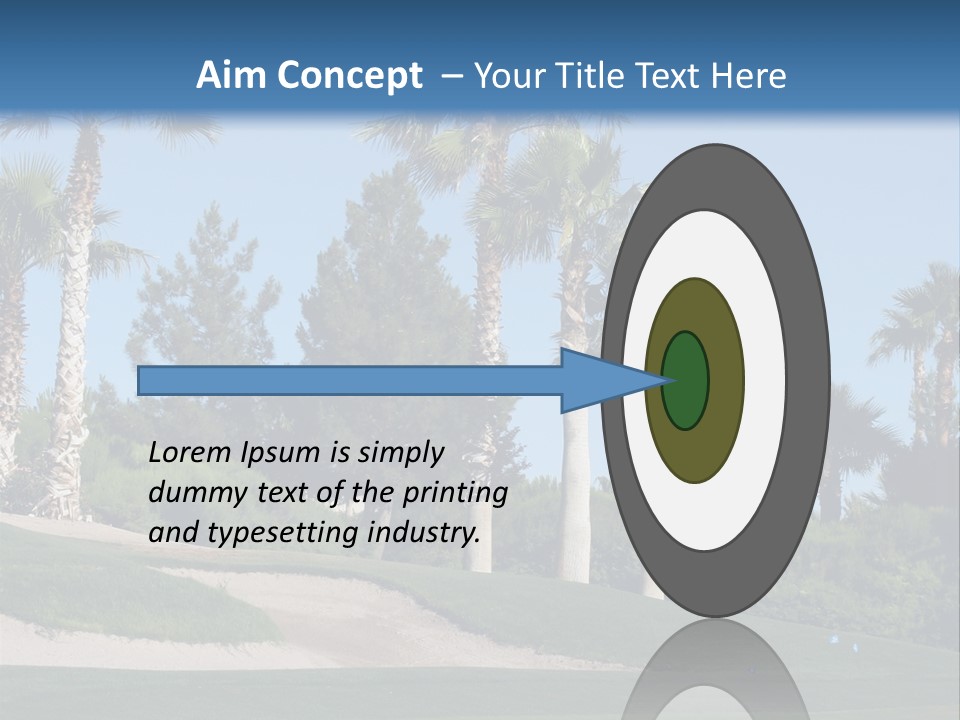 Aim Concept – Your Title Text Here

Lorem Ipsum is simply dummy text of the printing and typesetting industry.